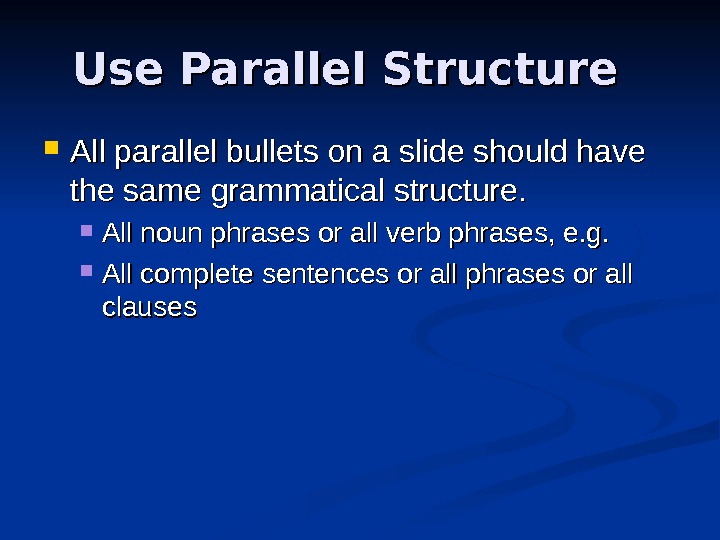 Use Parallel Structure

All parallel bullets on a slide should have the same grammatical structure.

All noun phrases or all verb phrases, e.g.

All complete sentences or all phrases or all clauses